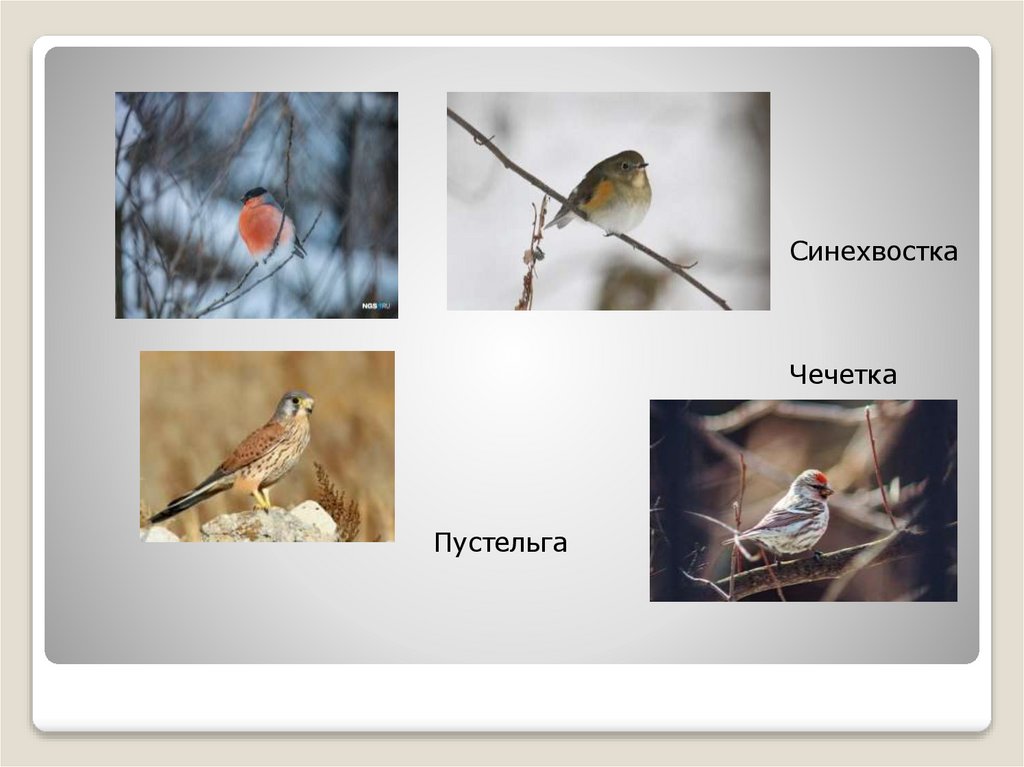 NGS.RU

Синехвостка

Чечетка

Пустельга